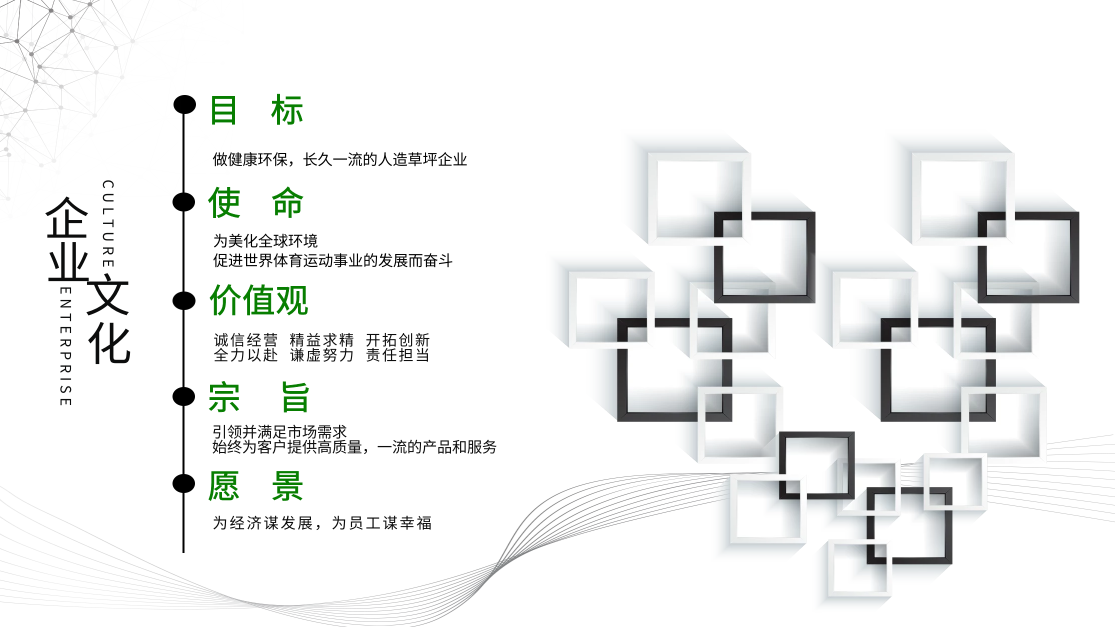 企业文化
CULTURE
ENTERPRISE

目 标

做健康环保，长久一流的人造草坪企业

使 命

为美化全球环境
促进世界体育运动事业的发展而奋斗

价值观

诚信经营 精益求精 开拓创新
全力以赴 谦虚努力 责任担当

宗 旨

引领并满足市场需求
始终为客户提供高质量，一流的产品和服务

愿 景

为经济谋发展，为员工谋幸福